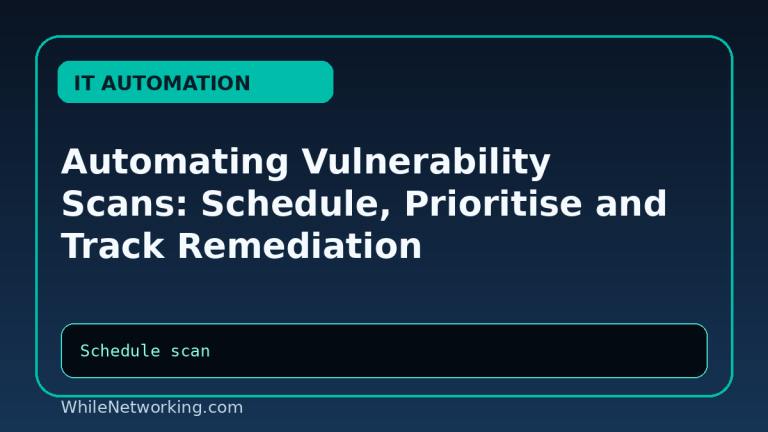 IT AUTOMATION

Automating Vulnerability Scans: Schedule, Prioritise and Track Remediation

Schedule scan

WhileNetworking.com